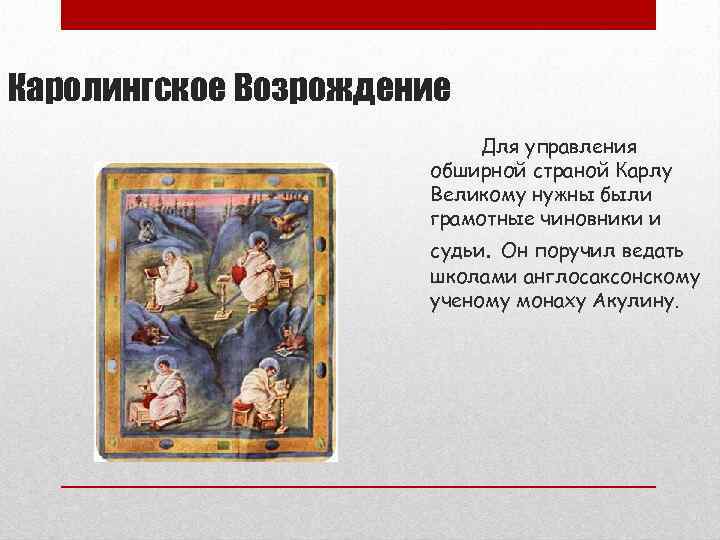 Каролингское Возрождение

Для управления обширной страной Карлу Великому нужны были грамотные чиновники и судьи. Он поручил ведать школами англосаксонскому ученому монаху Акулину.